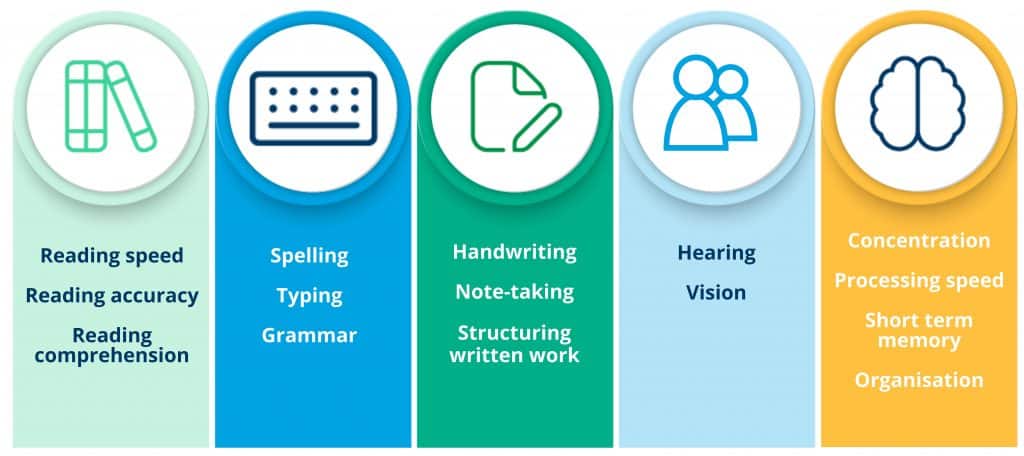 Reading speed

Reading accuracy

Reading comprehension

Spelling

Typing

Grammar

Handwriting

Note-taking

Structuring written work

Hearing

Vision

Concentration

Processing speed

Short term memory

Organisation